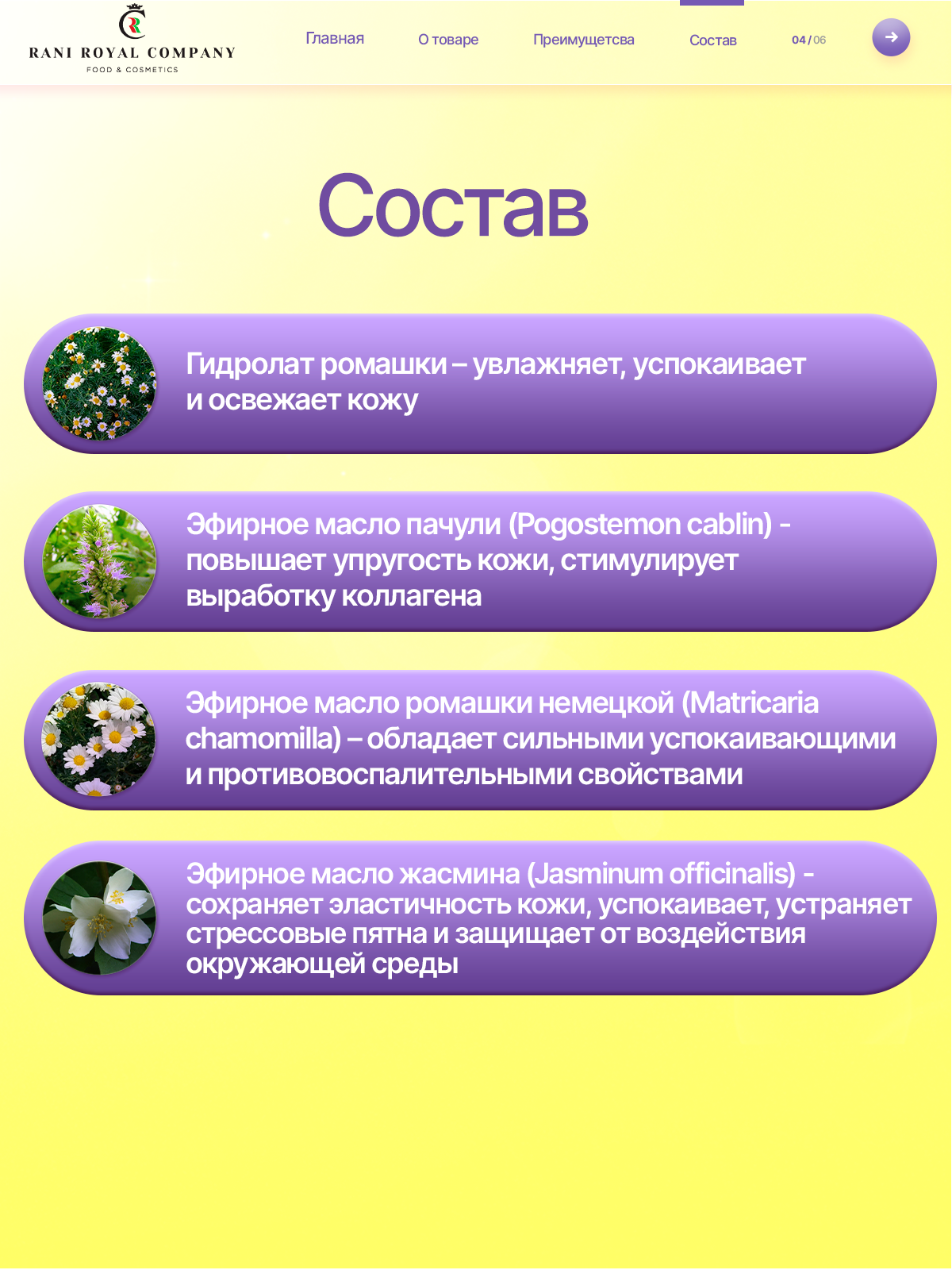 RANI ROYAL COMPANY
FOOD & COSMETICS

Главная О товаре Преимущетсва Состав 04 / 06

Состав

Гидролат ромашки – увлажняет, успокаивает и освежает кожу

Эфирное масло пачули (Pogostemon cablin) - повышает упругость кожи, стимулирует выработку коллагена

Эфирное масло ромашки немецкой (Matricaria chamomilla) – обладает сильными успокаивающими и противовоспалительными свойствами

Эфирное масло жасмина (Jasminum officinalis) - сохраняет эластичность кожи, успокаивает, устраняет стрессовые пятна и защищает от воздействия окружающей среды